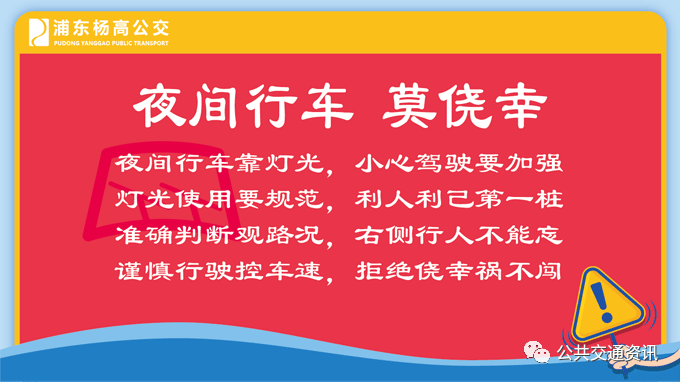 浦东杨高公交
PUDONG YANGGAO PUBLIC TRANSPORT

夜间行车 莫侥幸

夜间行车靠灯光，小心驾驶要加强
灯光使用要规范，利人利己第一桩
准确判断观路况，右侧行人不能忘
谨慎行驶控车速，拒绝侥幸祸不闯

公共交通资讯